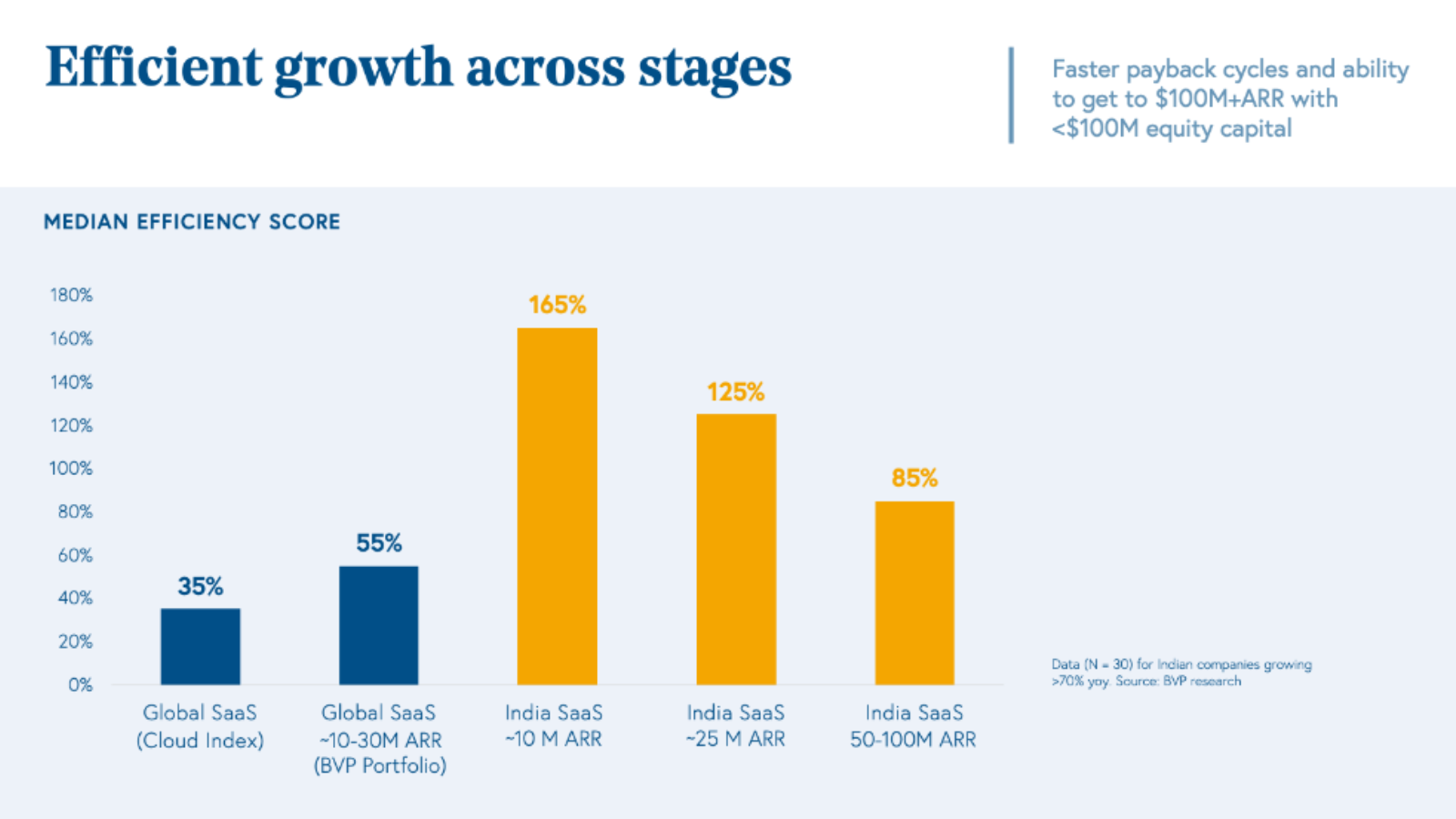 Efficient growth across stages

Faster payback cycles and ability to get to \$100M+ARR with <\$100M equity capital

MEDIAN EFFICIENCY SCORE

180%
160%
140%
120%
100%
80%
60%
40%
20%
0%

35%
55%
165%
125%
85%

Global SaaS (Cloud Index)
Global SaaS ~10-30M ARR (BVP Portfolio)
India SaaS ~10 M ARR
India SaaS ~25 M ARR
India SaaS 50-100M ARR

Data (N = 30) for Indian companies growing >70% yoy. Source: BVP research